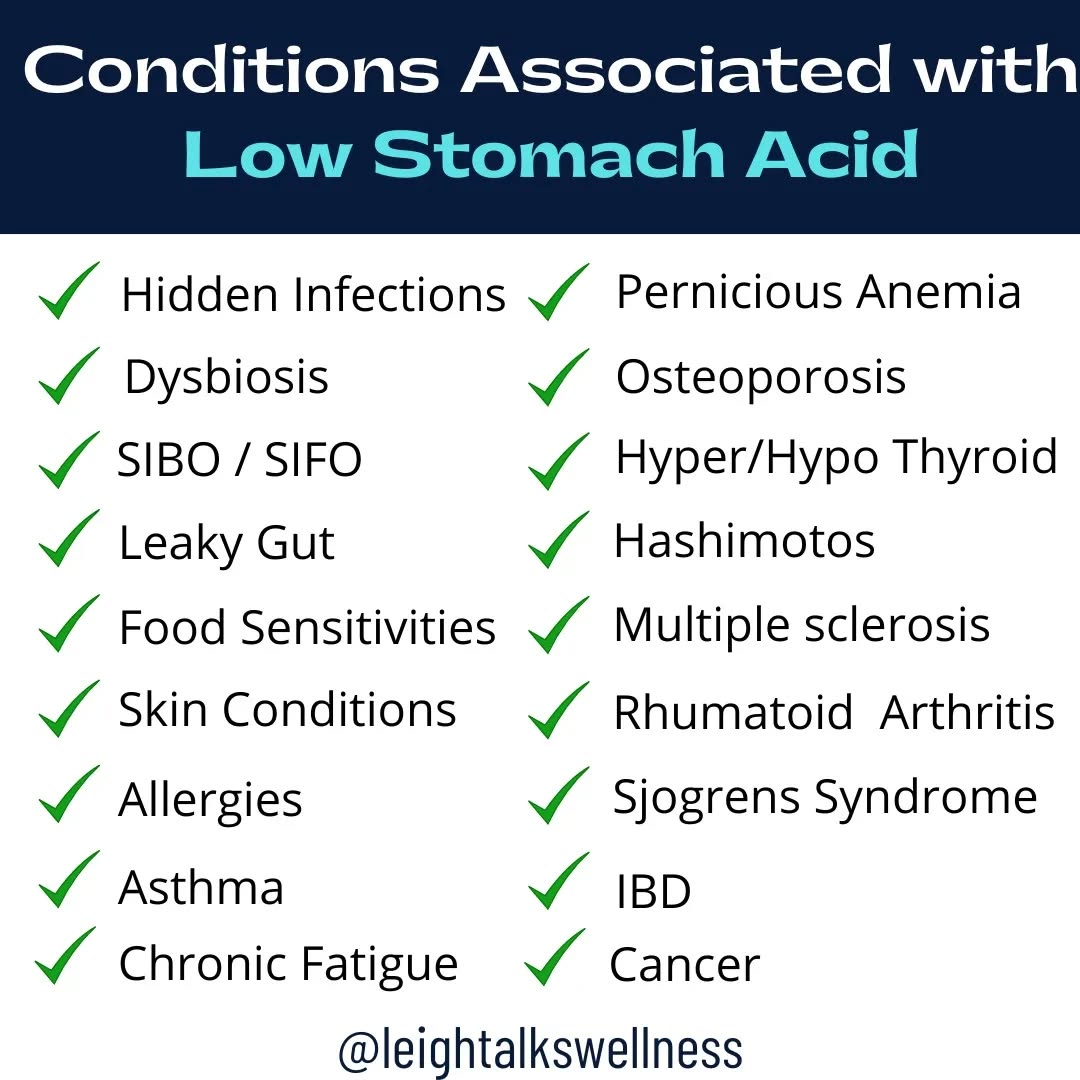 Conditions Associated with
Low Stomach Acid

Hidden Infections
Dysbiosis
SIBO / SIFO
Leaky Gut
Food Sensitivities
Skin Conditions
Allergies
Asthma
Chronic Fatigue

Pernicious Anemia
Osteoporosis
Hyper/Hypo Thyroid
Hashimotos
Multiple sclerosis
Rhumatoid Arthritis
Sjogrens Syndrome
IBD
Cancer

@leightalkswellness